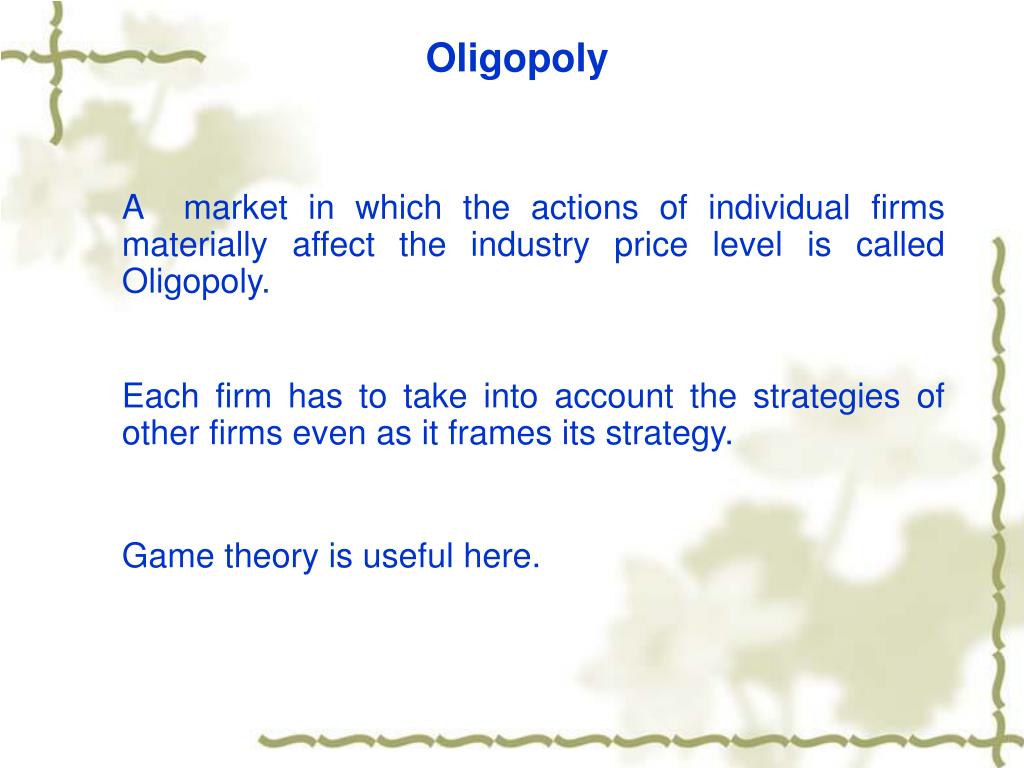 Oligopoly

A market in which the actions of individual firms materially affect the industry price level is called Oligopoly.

Each firm has to take into account the strategies of other firms even as it frames its strategy.

Game theory is useful here.